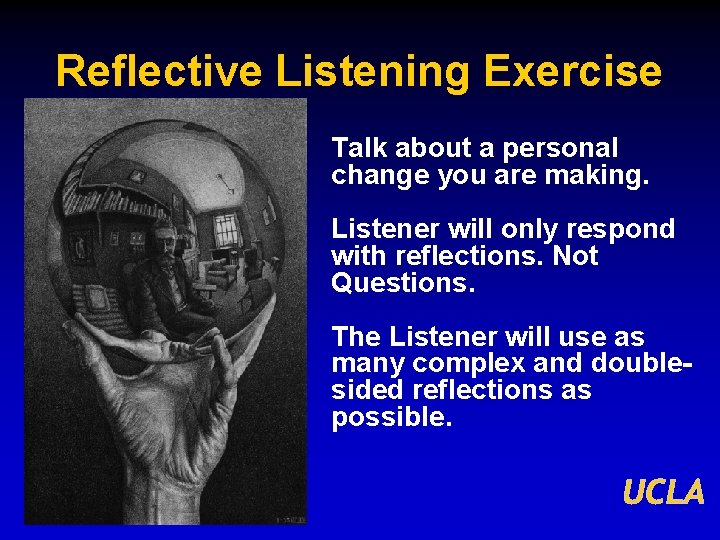 Reflective Listening Exercise

Talk about a personal change you are making.

Listener will only respond with reflections. Not Questions.

The Listener will use as many complex and double-sided reflections as possible.

UCLA